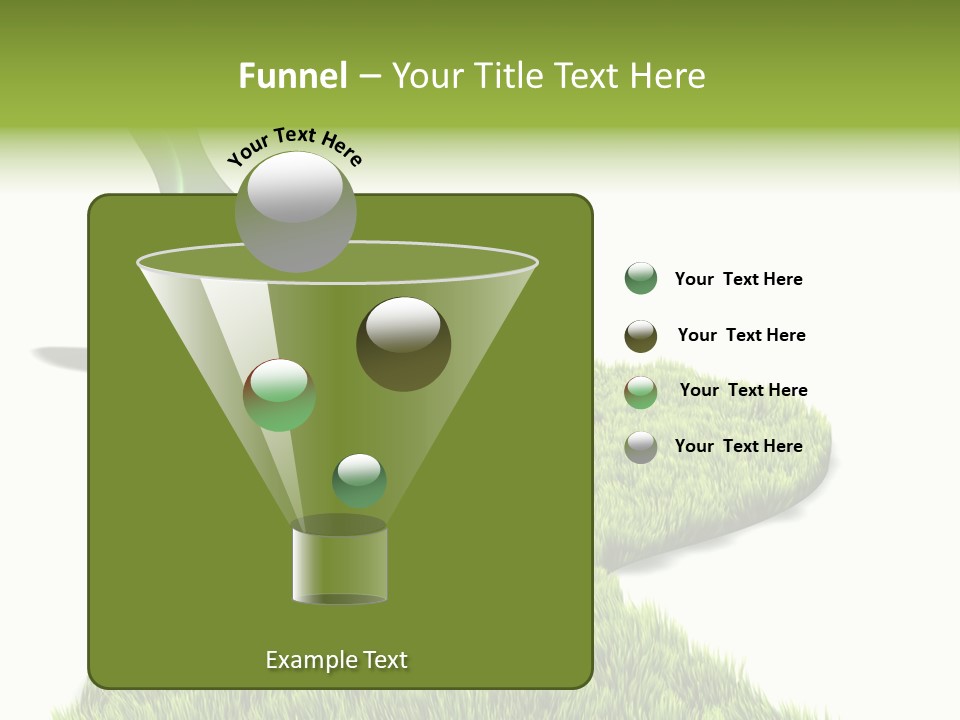 Funnel – Your Title Text Here

Your Text Here

Your Text Here

Your Text Here

Your Text Here

Your Text Here

Example Text